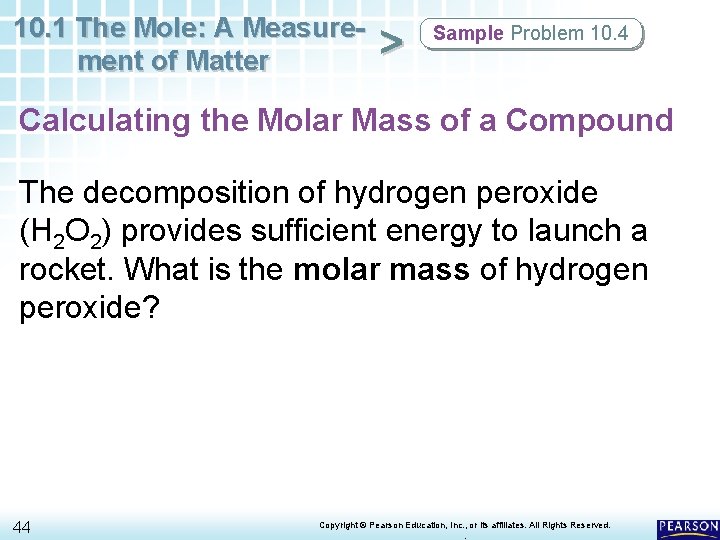 10.1 The Mole: A Measurement of Matter > Sample Problem 10.4

Calculating the Molar Mass of a Compound

The decomposition of hydrogen peroxide ($H_2O_2$) provides sufficient energy to launch a rocket. What is the molar mass of hydrogen peroxide?

44

Copyright © Pearson Education, Inc., or its affiliates. All Rights Reserved.

PEARSON